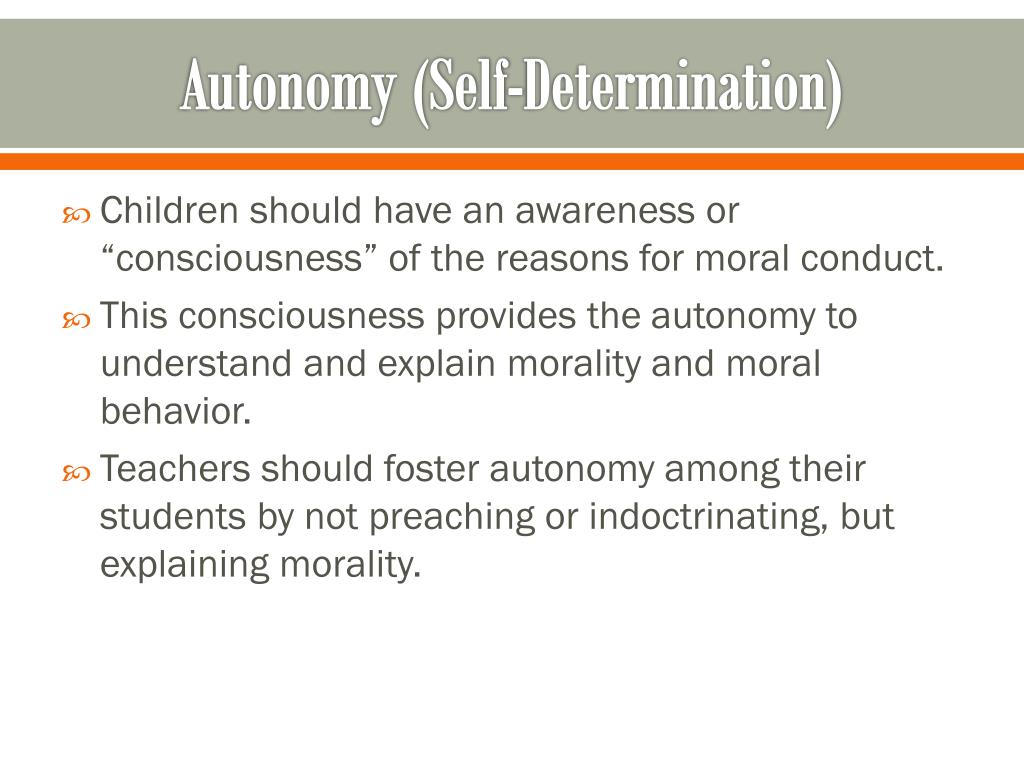 Autonomy (Self-Determination)

Children should have an awareness or “consciousness” of the reasons for moral conduct.

This consciousness provides the autonomy to understand and explain morality and moral behavior.

Teachers should foster autonomy among their students by not preaching or indoctrinating, but explaining morality.